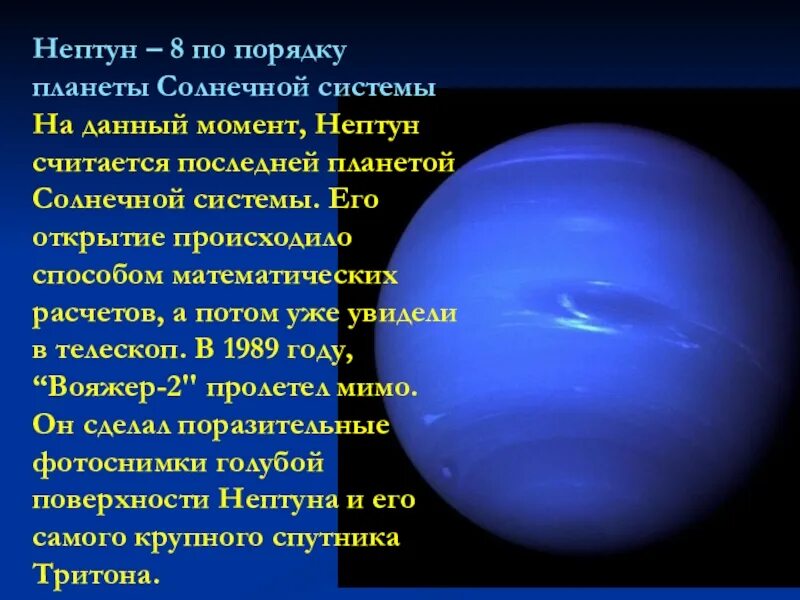 Нептун – 8 по порядку планеты Солнечной системы

На данный момент, Нептун считается последней планетой Солнечной системы. Его открытие происходило способом математических расчетов, а потом уже увидели в телескоп. В 1989 году, “Вояжер-2" пролетел мимо. Он сделал поразительные фотоснимки голубой поверхности Нептуна и его самого крупного спутника Тритона.